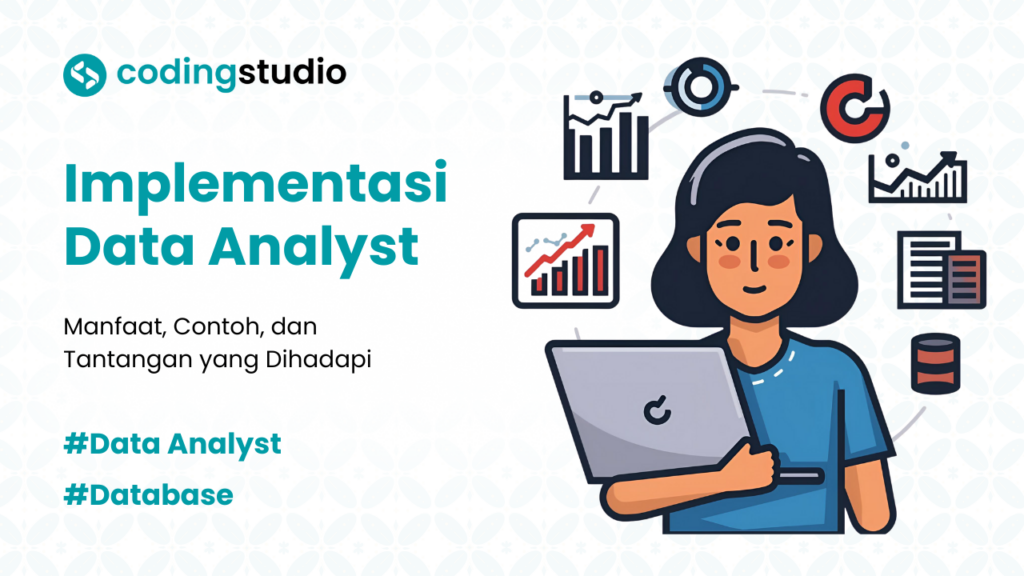 codingstudio

Implementasi Data Analyst

Manfaat, Contoh, dan Tantangan yang Dihadapi

#Data Analyst

#Database